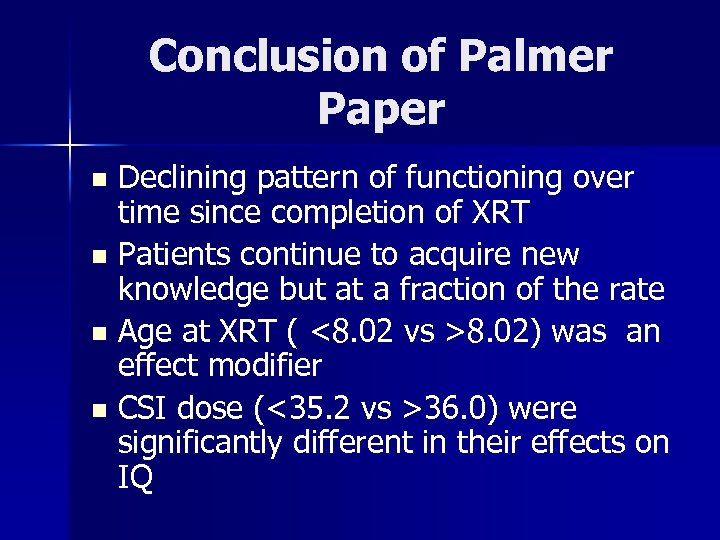 Conclusion of Palmer Paper

- Declining pattern of functioning over time since completion of XRT
- Patients continue to acquire new knowledge but at a fraction of the rate
- Age at XRT ( <8.02 vs >8.02) was an effect modifier
- CSI dose (<35.2 vs >36.0) were significantly different in their effects on IQ